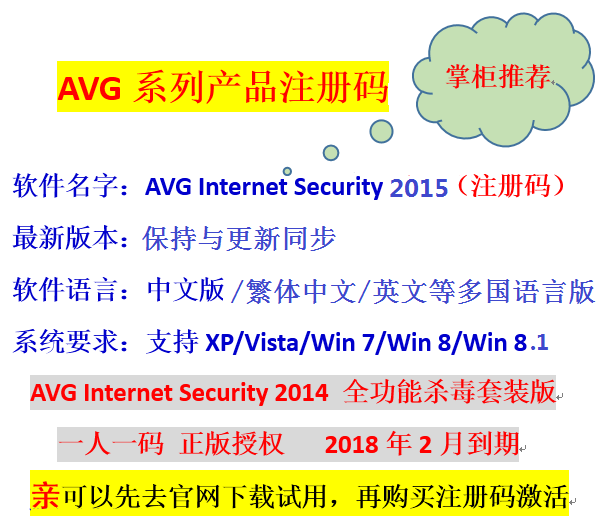 AVG 系列产品注册码

掌柜推荐

软件名字：AVG Internet Security 2015（注册码）

最新版本：保持与更新同步

软件语言：中文版 /繁体中文/英文等多国语言版

系统要求：支持 XP/Vista/Win 7/Win 8/Win 8.1

AVG Internet Security 2014 全功能杀毒套装版

一人一码 正版授权 2018 年 2 月到期

亲可以先去官网下载试用，再购买注册码激活